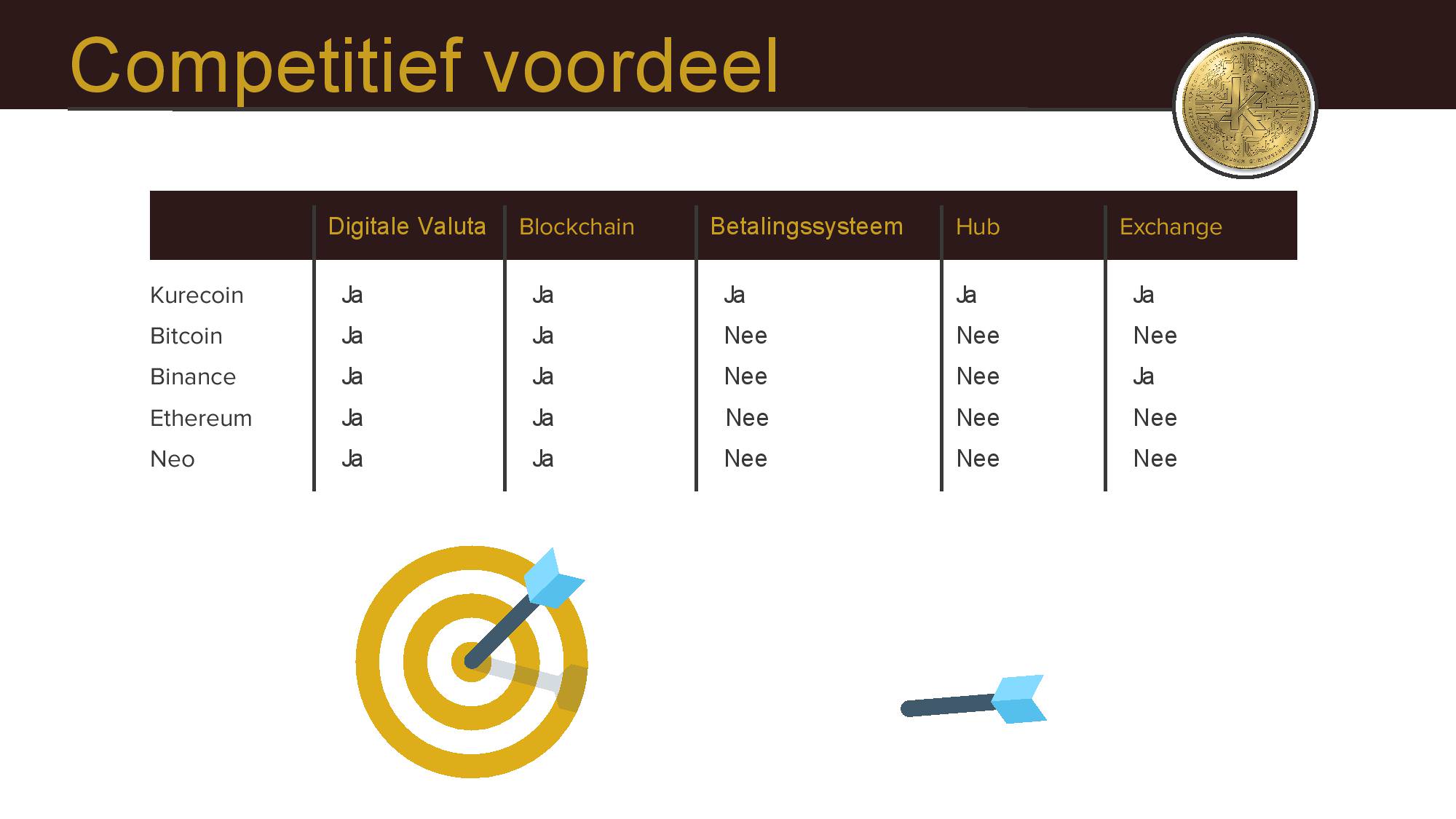 Competitief voordeel

| | Digitale Valuta | Blockchain | Betalingssysteem | Hub | Exchange |
|---|---|---|---|---|---|
| Kurecoin | Ja | Ja | Ja | Ja | Ja |
| Bitcoin | Ja | Ja | Nee | Nee | Nee |
| Binance | Ja | Ja | Nee | Nee | Ja |
| Ethereum | Ja | Ja | Nee | Nee | Nee |
| Neo | Ja | Ja | Nee | Nee | Nee |